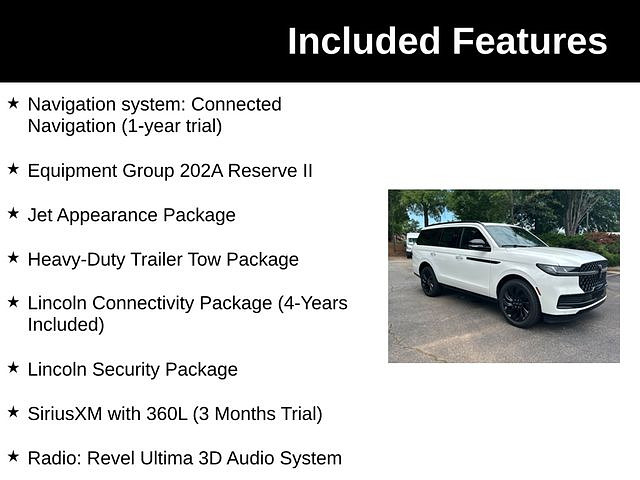 Included Features

★ Navigation system: Connected Navigation (1-year trial)

★ Equipment Group 202A Reserve II

★ Jet Appearance Package

★ Heavy-Duty Trailer Tow Package

★ Lincoln Connectivity Package (4-Years Included)

★ Lincoln Security Package

★ SiriusXM with 360L (3 Months Trial)

★ Radio: Revel Ultima 3D Audio System